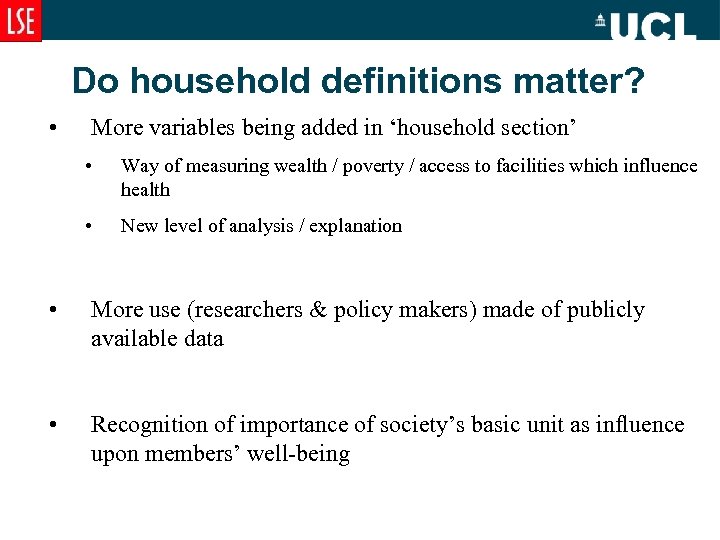 LSE

UCL

Do household definitions matter?

• More variables being added in ‘household section’

• Way of measuring wealth / poverty / access to facilities which influence health

• New level of analysis / explanation

• More use (researchers & policy makers) made of publicly available data

• Recognition of importance of society’s basic unit as influence upon members’ well-being